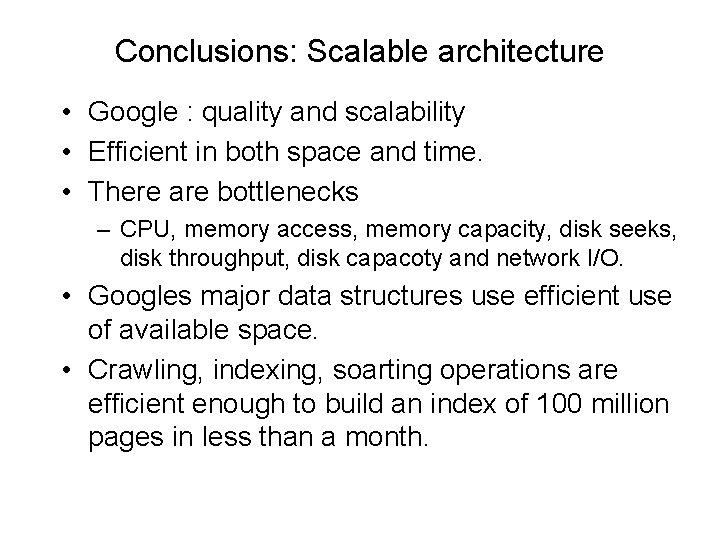 Conclusions: Scalable architecture

• Google : quality and scalability
• Efficient in both space and time.
• There are bottlenecks
– CPU, memory access, memory capacity, disk seeks, disk throughput, disk capacoty and network I/O.
• Googles major data structures use efficient use of available space.
• Crawling, indexing, soarting operations are efficient enough to build an index of 100 million pages in less than a month.